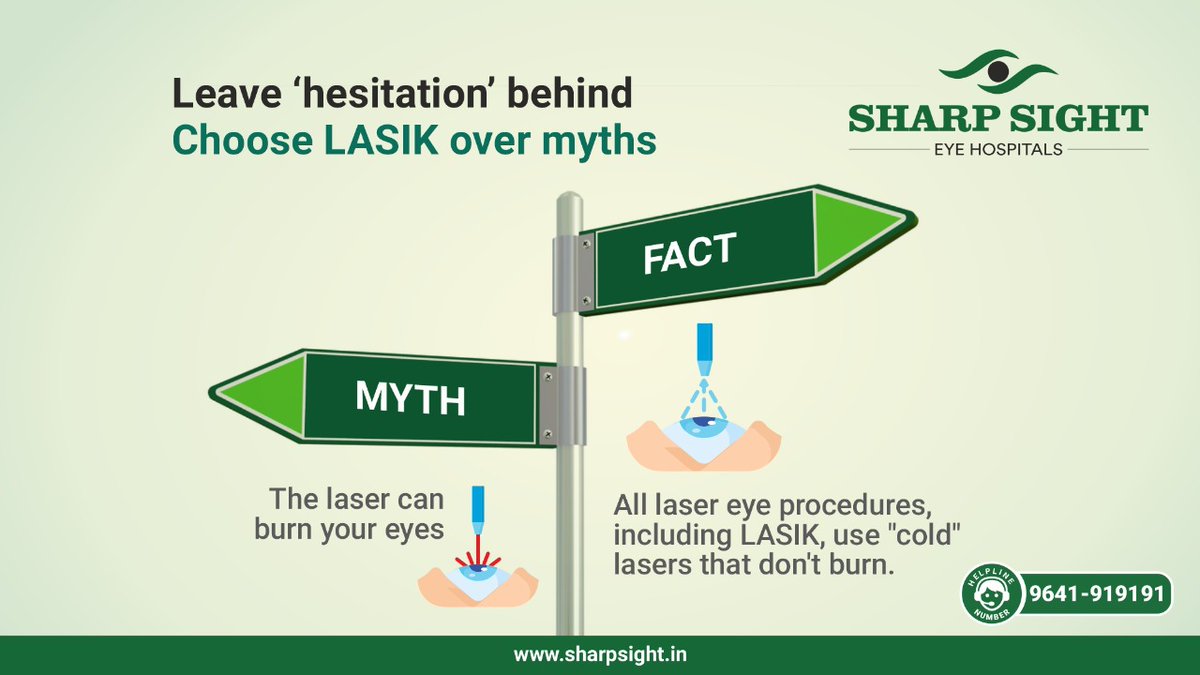 Leave ‘hesitation’ behind
Choose LASIK over myths

SHARP SIGHT
EYE HOSPITALS

FACT

MYTH

The laser can burn your eyes

All laser eye procedures, including LASIK, use "cold" lasers that don't burn.

HELPLINE NUMBER
9641-919191

www.sharpsight.in